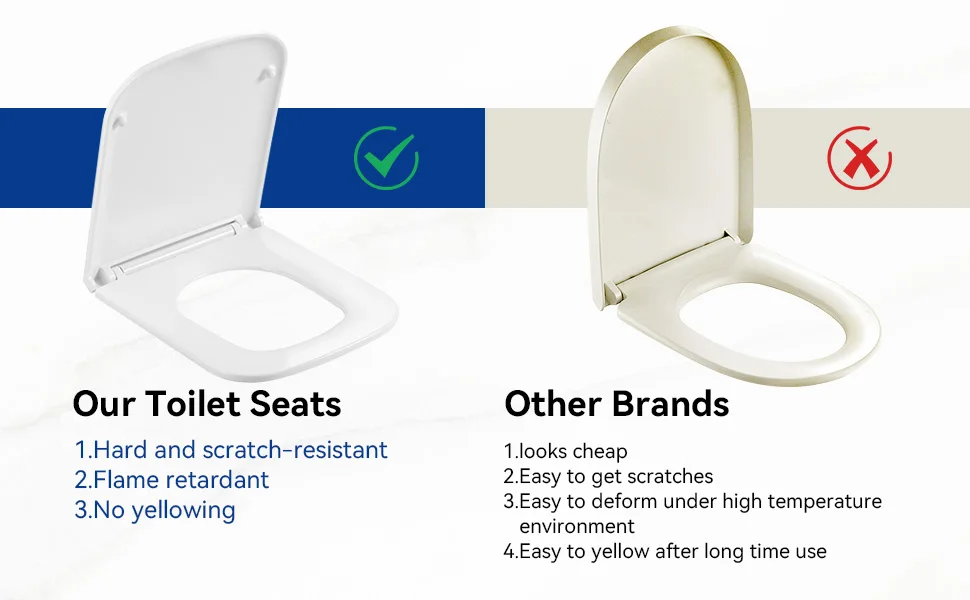 Our Toilet Seats

1.Hard and scratch-resistant
2.Flame retardant
3.No yellowing

Other Brands

1.looks cheap
2.Easy to get scratches
3.Easy to deform under high temperature environment
4.Easy to yellow after long time use